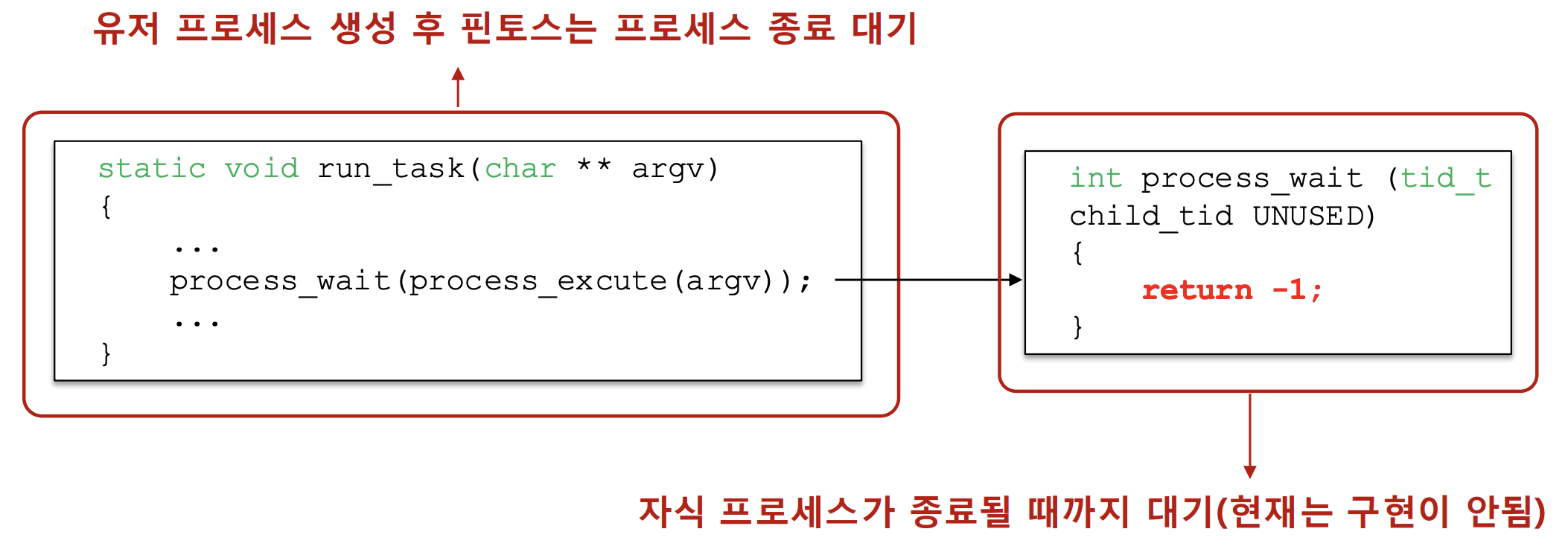 유저 프로세스 생성 후 핀토스는 프로세스 종료 대기

static void run_task(char ** argv)
{
...
process_wait(process_excute(argv));
...
}

int process_wait (tid_t child_tid UNUSED)
{
return -1;
}

자식 프로세스가 종료될 때까지 대기(현재는 구현이 안됨)